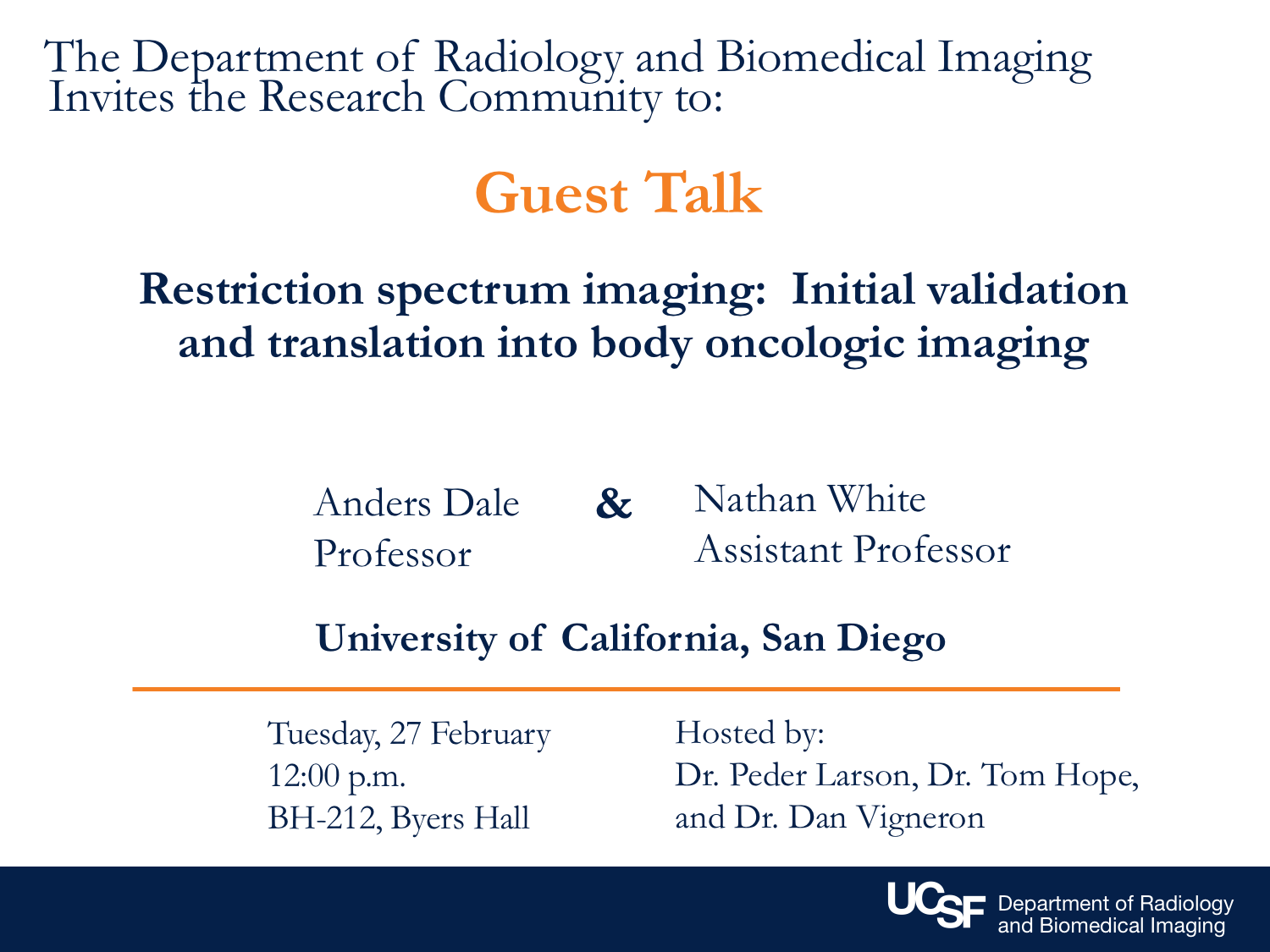 The Department of Radiology and Biomedical Imaging
Invites the Research Community to:

Guest Talk

Restriction spectrum imaging: Initial validation and translation into body oncologic imaging

Anders Dale
Professor

&

Nathan White
Assistant Professor

University of California, San Diego

Tuesday, 27 February
12:00 p.m.
BH-212, Byers Hall

Hosted by:
Dr. Peder Larson, Dr. Tom Hope, and Dr. Dan Vigneron

UCSF Department of Radiology and Biomedical Imaging